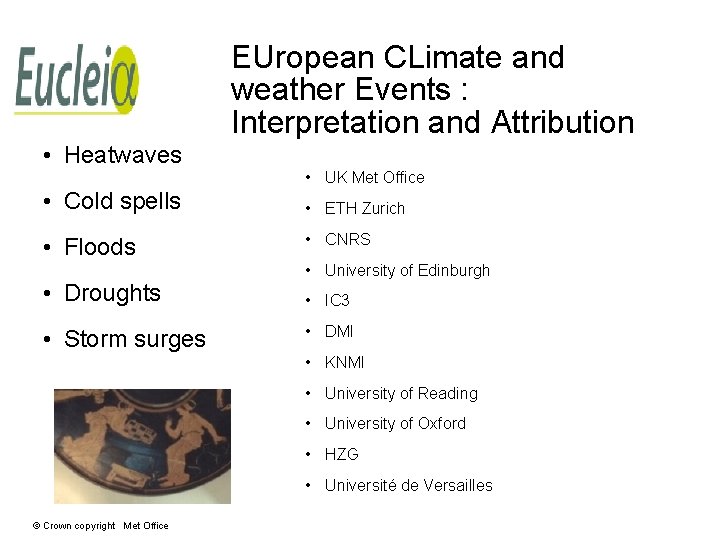 Eucleiα

EUropean CLimate and weather Events : Interpretation and Attribution

• Heatwaves
• Cold spells
• Floods
• Droughts
• Storm surges

• UK Met Office
• ETH Zurich
• CNRS
• University of Edinburgh
• IC3
• DMI
• KNMI
• University of Reading
• University of Oxford
• HZG
• Université de Versailles

© Crown copyright Met Office